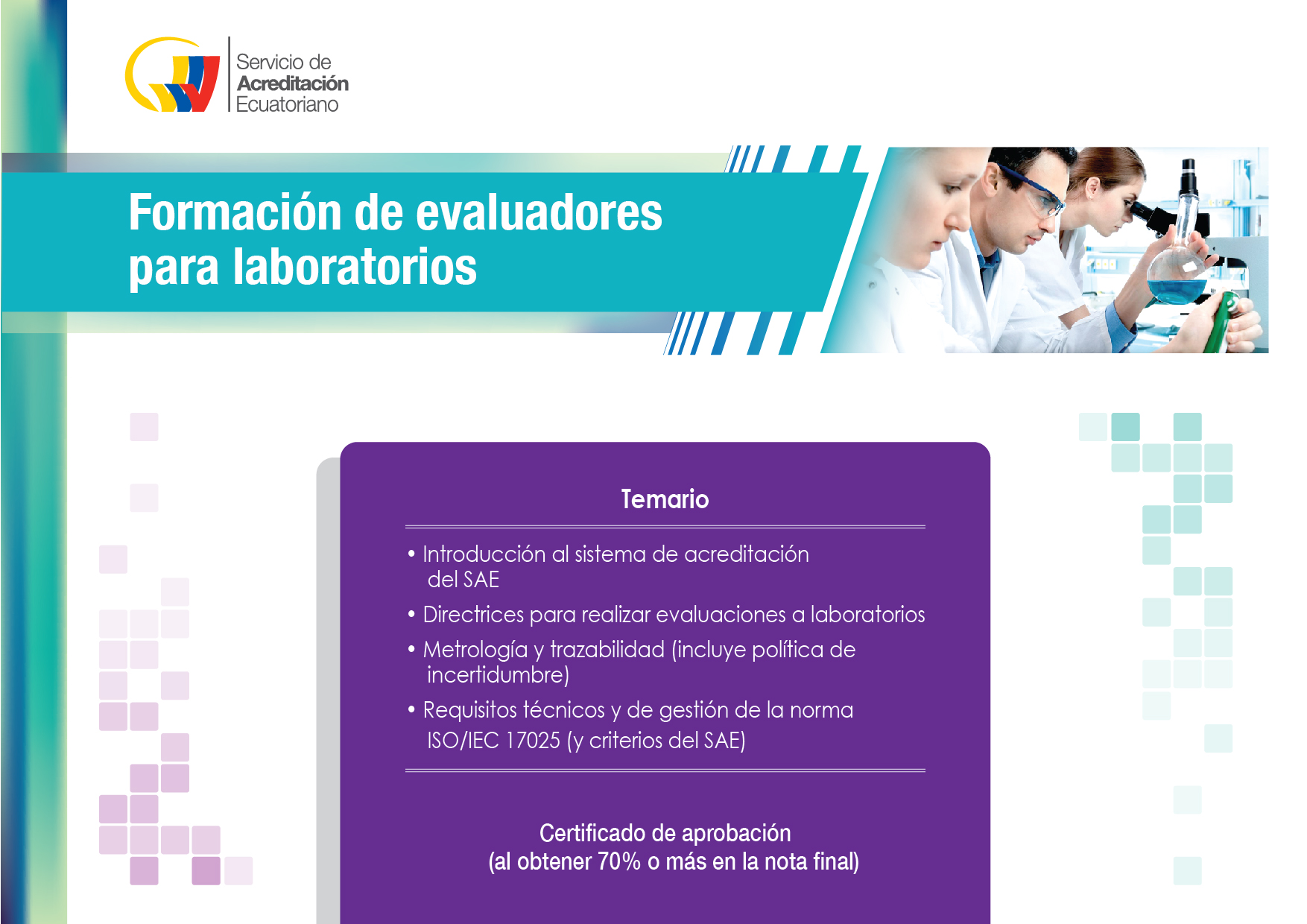 Servicio de
Acreditación
Ecuatoriano

Formación de evaluadores para laboratorios

Temario

• Introducción al sistema de acreditación del SAE
• Directrices para realizar evaluaciones a laboratorios
• Metrología y trazabilidad (incluye política de incertidumbre)
• Requisitos técnicos y de gestión de la norma ISO/IEC 17025 (y criterios del SAE)

Certificado de aprobación
(al obtener 70% o más en la nota final)